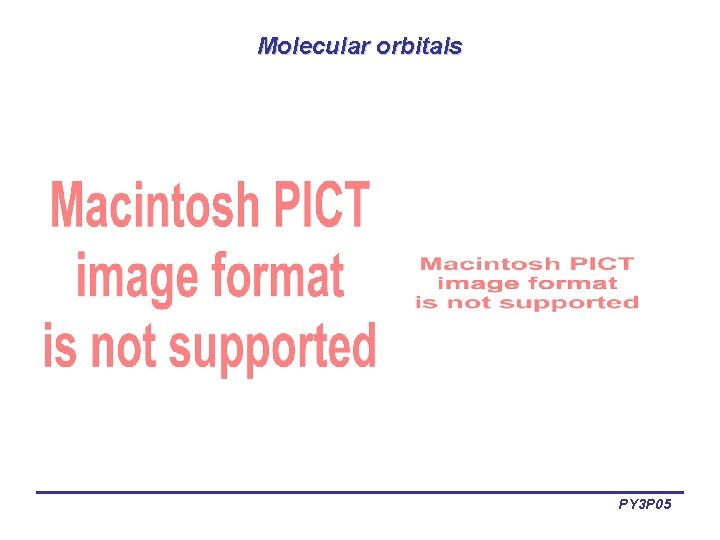 Molecular orbitals

Macintosh PICT image format is not supported

Macintosh PICT image format is not supported

PY3P05